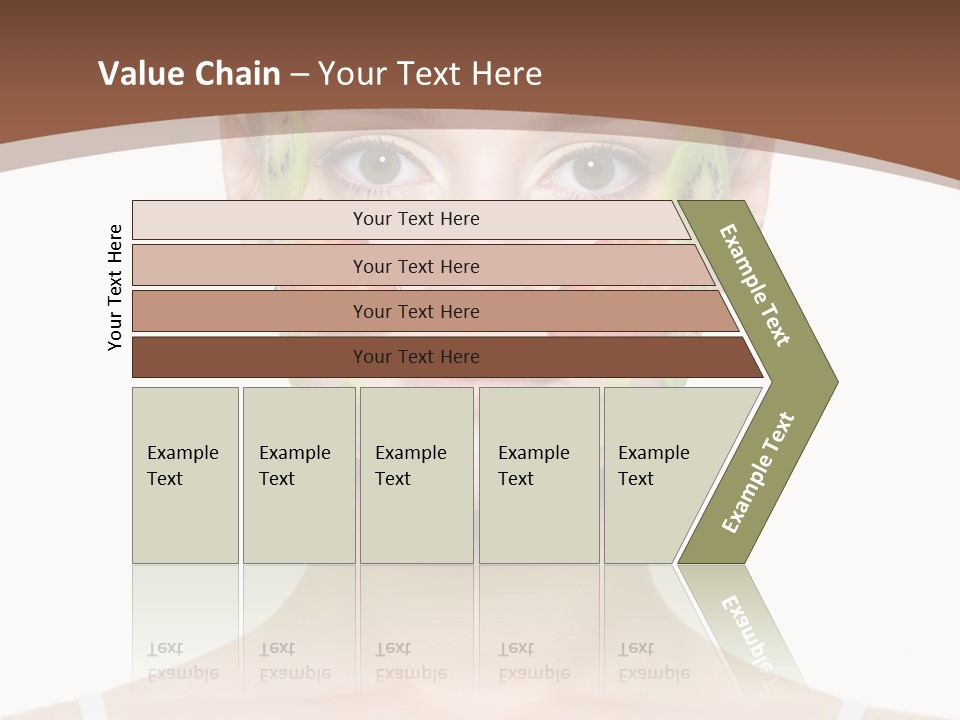 Value Chain – Your Text Here

Your Text Here

Your Text Here

Your Text Here

Your Text Here

Your Text Here

Example Text

Example Text

Example Text

Example Text

Example Text

Example Text

Example Text